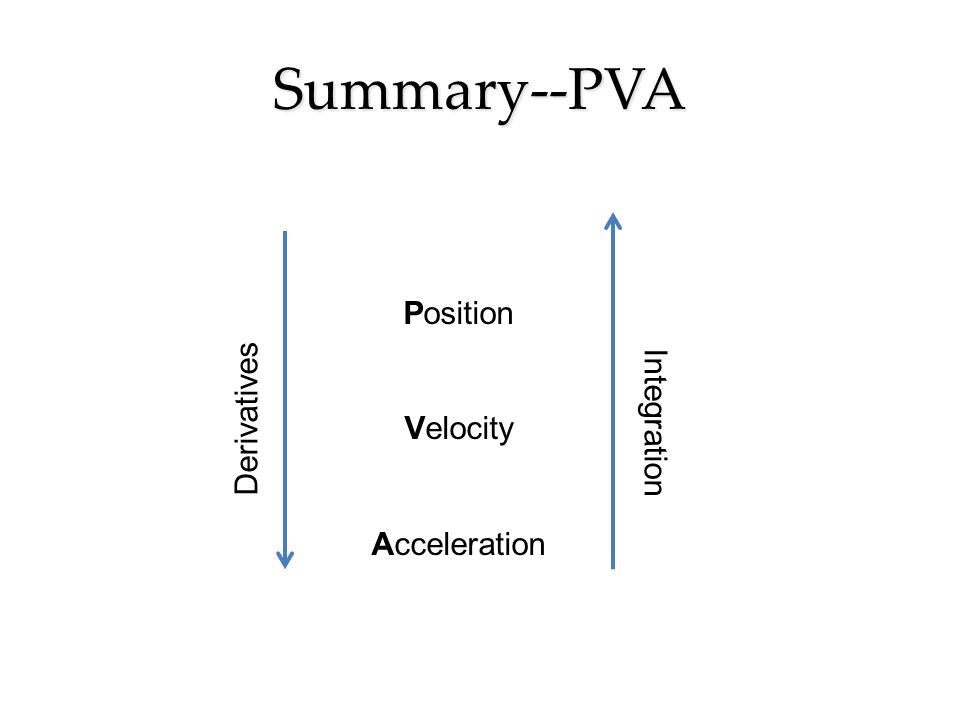 Summary--PVA

Derivatives

Position

Velocity

Acceleration

Integration